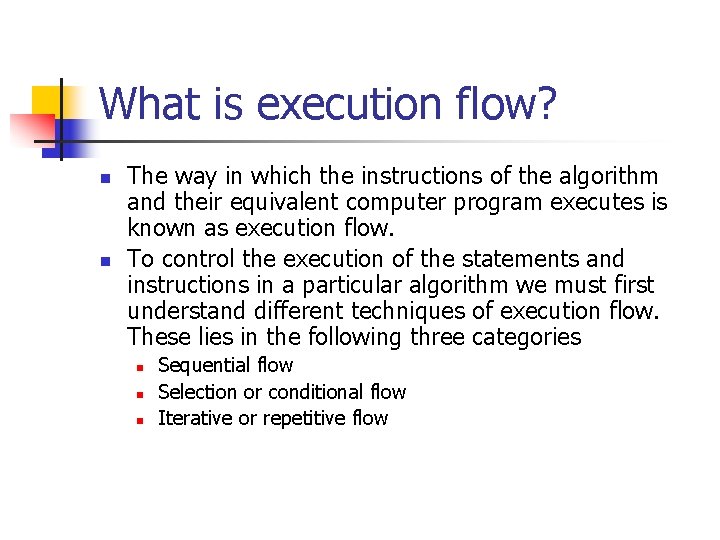 What is execution flow?

- The way in which the instructions of the algorithm and their equivalent computer program executes is known as execution flow.
- To control the execution of the statements and instructions in a particular algorithm we must first understand different techniques of execution flow. These lies in the following three categories
  - Sequential flow
  - Selection or conditional flow
  - Iterative or repetitive flow